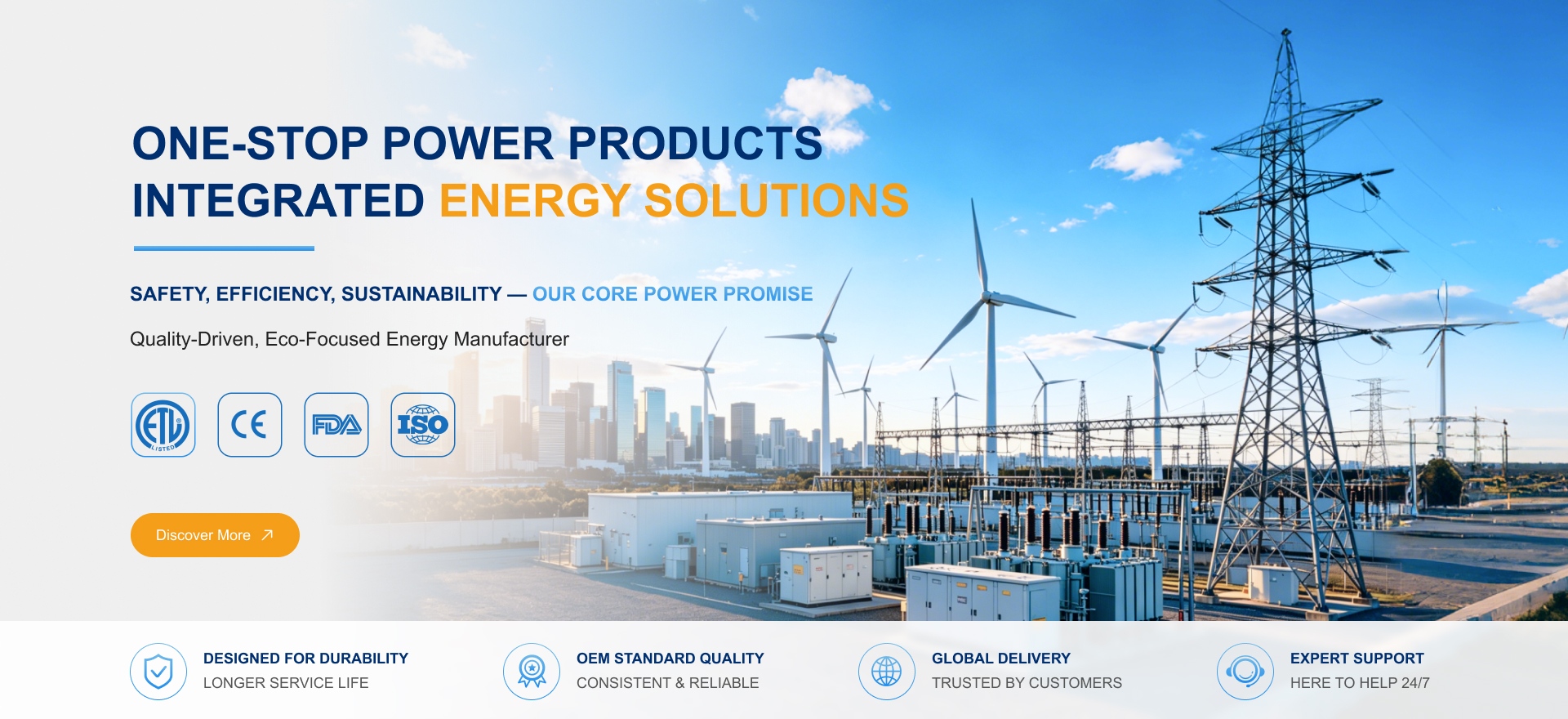 ONE-STOP POWER PRODUCTS
INTEGRATED ENERGY SOLUTIONS

SAFETY, EFFICIENCY, SUSTAINABILITY — OUR CORE POWER PROMISE

Quality-Driven, Eco-Focused Energy Manufacturer

ETL LISTED CE FDA ISO

Discover More

DESIGNED FOR DURABILITY
LONGER SERVICE LIFE

OEM STANDARD QUALITY
CONSISTENT & RELIABLE

GLOBAL DELIVERY
TRUSTED BY CUSTOMERS

EXPERT SUPPORT
HERE TO HELP 24/7